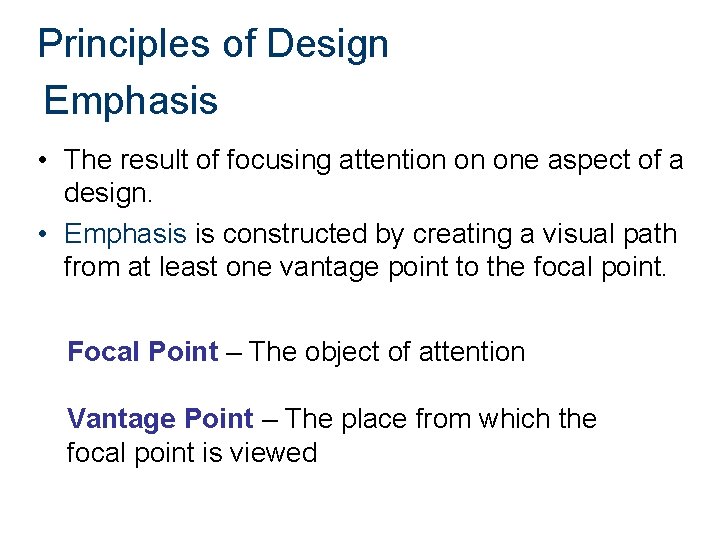 Principles of Design

Emphasis

• The result of focusing attention on one aspect of a design.

• Emphasis is constructed by creating a visual path from at least one vantage point to the focal point.

Focal Point – The object of attention

Vantage Point – The place from which the focal point is viewed